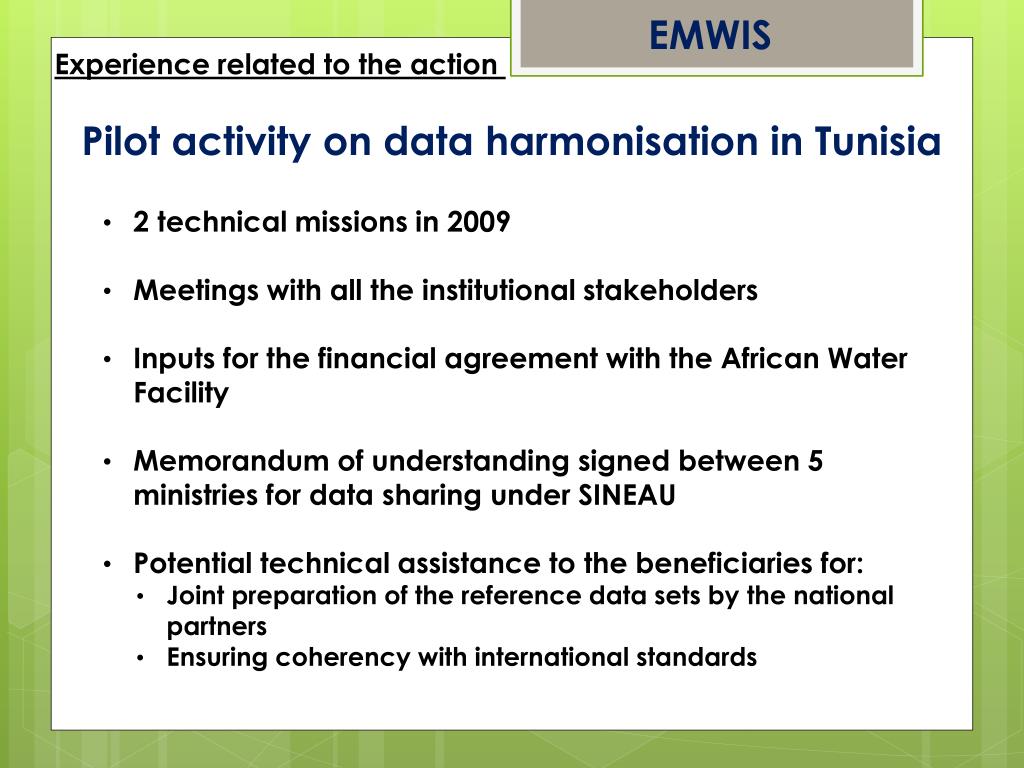 EMWIS

Experience related to the action

Pilot activity on data harmonisation in Tunisia

• 2 technical missions in 2009

• Meetings with all the institutional stakeholders

• Inputs for the financial agreement with the African Water Facility

• Memorandum of understanding signed between 5 ministries for data sharing under SINEAU

• Potential technical assistance to the beneficiaries for:
  • Joint preparation of the reference data sets by the national partners
  • Ensuring coherency with international standards